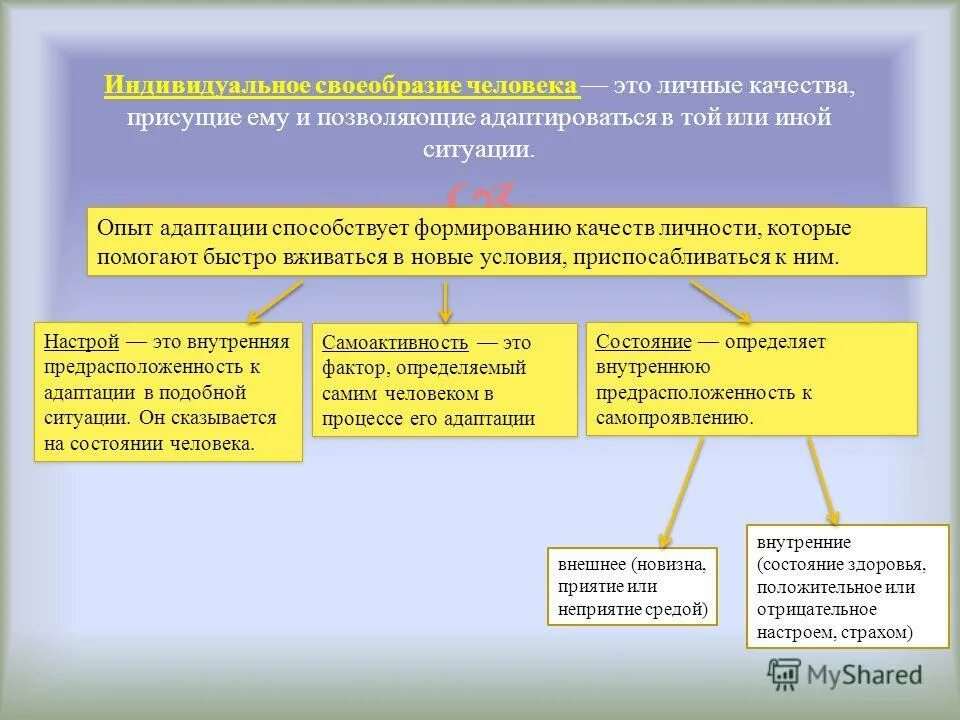 Индивидуальное своеобразие человека — это личные качества, присущие ему и позволяющие адаптироваться в той или иной ситуации.

Опыт адаптации способствует формированию качеств личности, которые помогают быстро вживаться в новые условия, приспосабливаться к ним.

Настрой — это внутренняя предрасположенность к адаптации в подобной ситуации. Он сказывается на состоянии человека.

Самоактивность — это фактор, определяемый самим человеком в процессе его адаптации

Состояние — определяет внутреннюю предрасположенность к самопроявлению.

внешнее (новизна, приятие или неприятие средой)

внутренние (состояние здоровья, положительное или отрицательное настроем, страхом)

MyShared